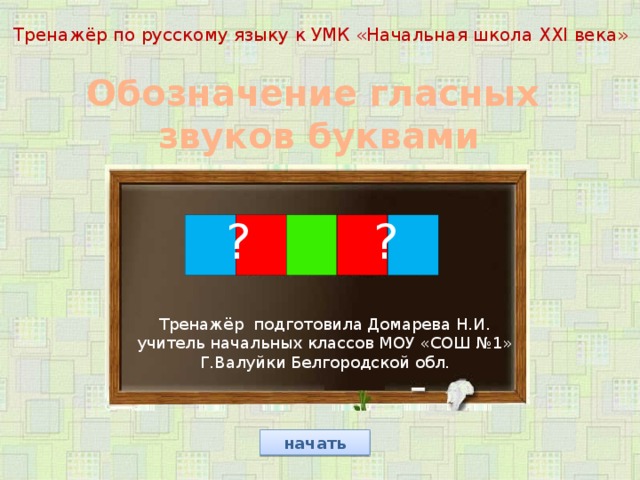 Тренажёр по русскому языку к УМК «Начальная школа XXI века»

Обозначение гласных звуков буквами

? ?

Тренажёр подготовила Домарева Н.И. учитель начальных классов МОУ «СОШ №1» Г.Валуйки Белгородской обл.

начать